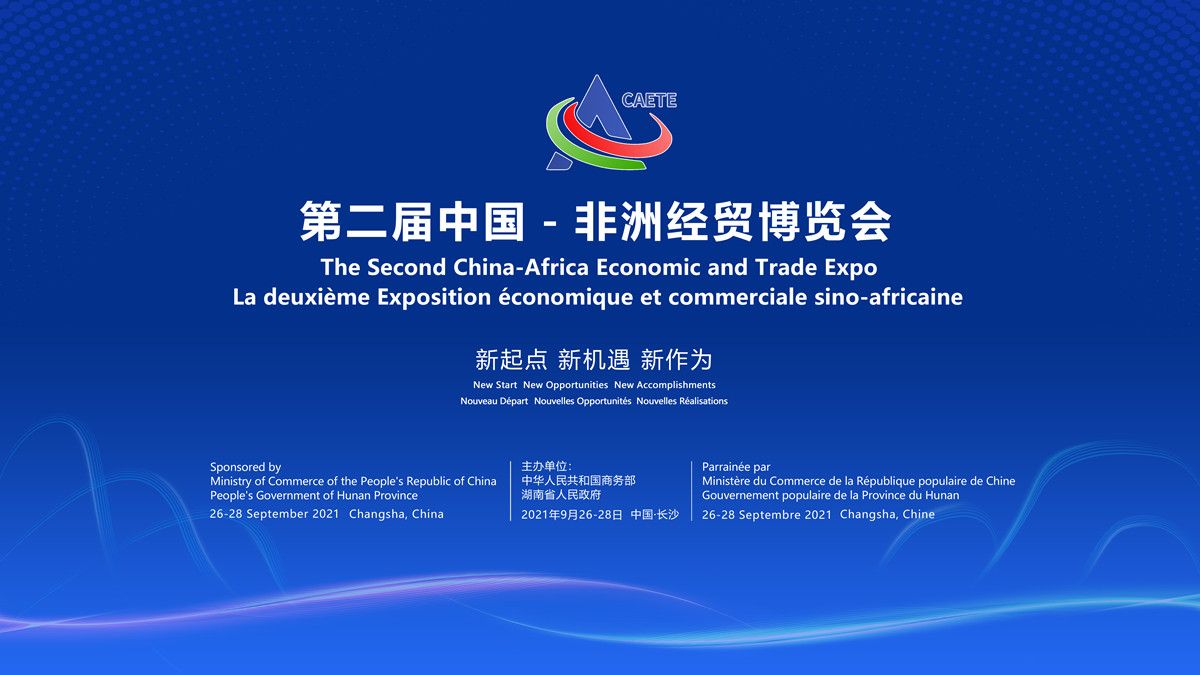 CAETE

第二届中国 - 非洲经贸博览会
The Second China-Africa Economic and Trade Expo
La deuxième Exposition économique et commerciale sino-africaine

新起点 新机遇 新作为
New Start New Opportunities New Accomplishments
Nouveau Départ Nouvelles Opportunités Nouvelles Réalisations

Sponsored by
Ministry of Commerce of the People's Republic of China
People's Government of Hunan Province
26-28 September 2021 Changsha, China

主办单位：
中华人民共和国商务部
湖南省人民政府
2021年9月26-28日 中国·长沙

Parrainée par
Ministère du Commerce de la République populaire de Chine
Gouvernement populaire de la Province du Hunan
26-28 Septembre 2021 Changsha, Chine